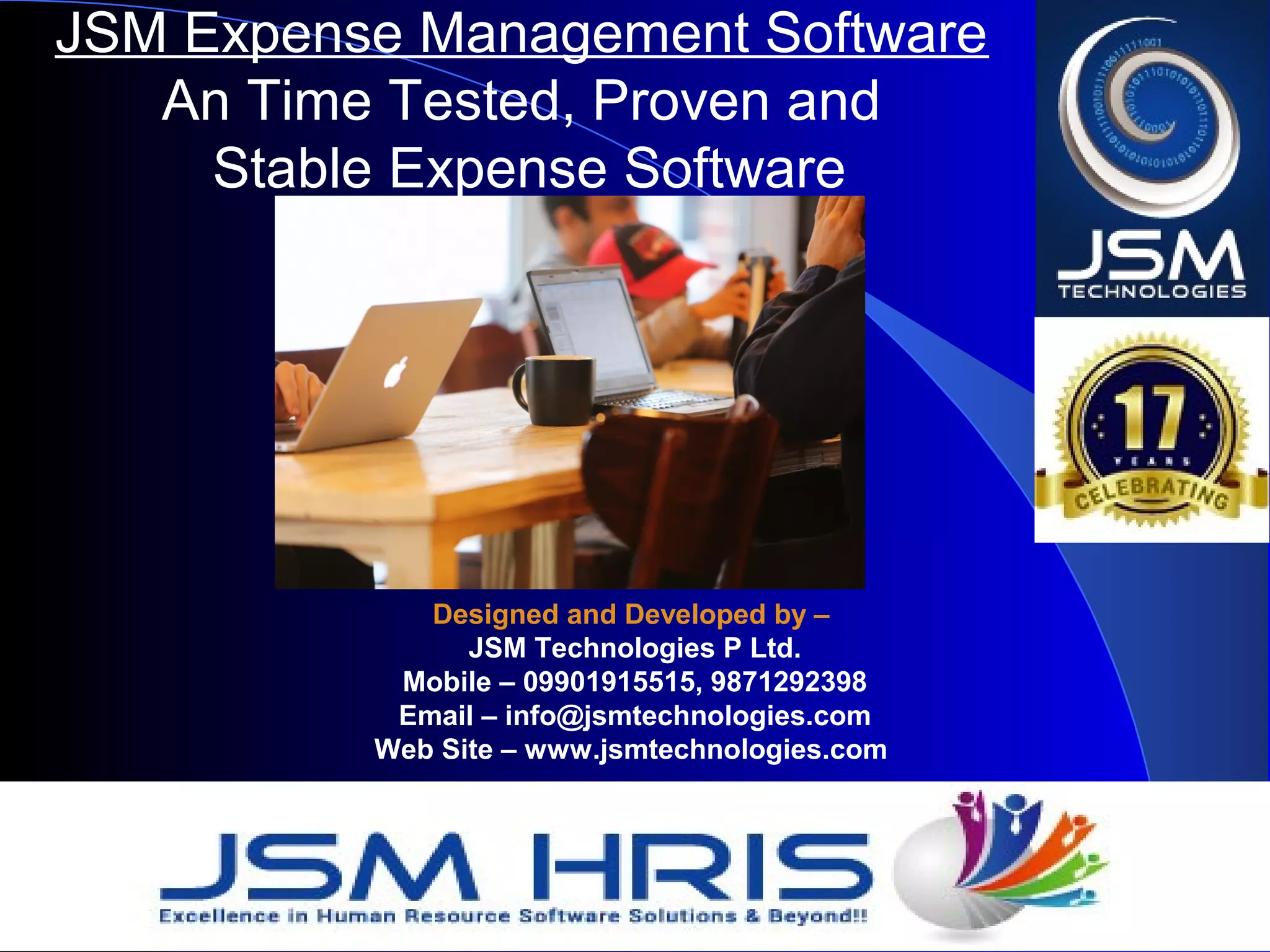 JSM Expense Management Software
An Time Tested, Proven and Stable Expense Software

JSM TECHNOLOGIES

17 YEARS CELEBRATING

Designed and Developed by –
JSM Technologies P Ltd.
Mobile – 09901915515, 9871292398
Email – info@jsmtechnologies.com
Web Site – www.jsmtechnologies.com

JSM HRIS
Excellence in Human Resource Software Solutions & Beyond!!